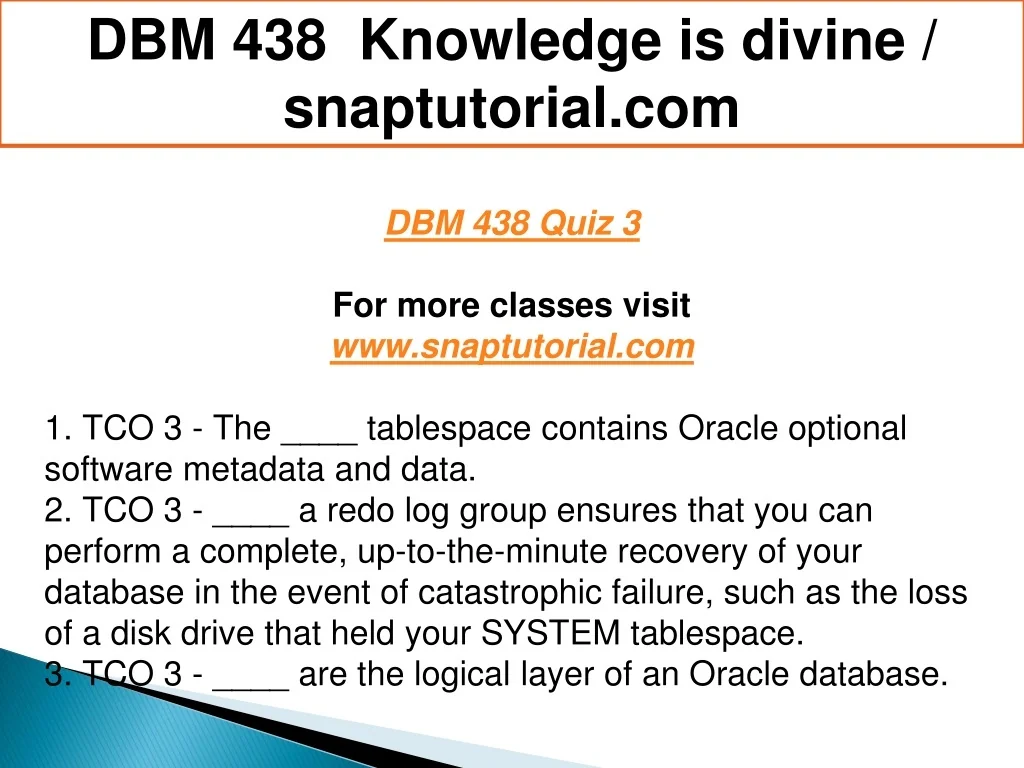 DBM 438 Knowledge is divine / snaptutorial.com

DBM 438 Quiz 3

For more classes visit
www.snaptutorial.com

1. TCO 3 - The ____ tablespace contains Oracle optional software metadata and data.
2. TCO 3 - ____ a redo log group ensures that you can perform a complete, up-to-the-minute recovery of your database in the event of catastrophic failure, such as the loss of a disk drive that held your SYSTEM tablespace.
3. TCO 3 - ____ are the logical layer of an Oracle database.